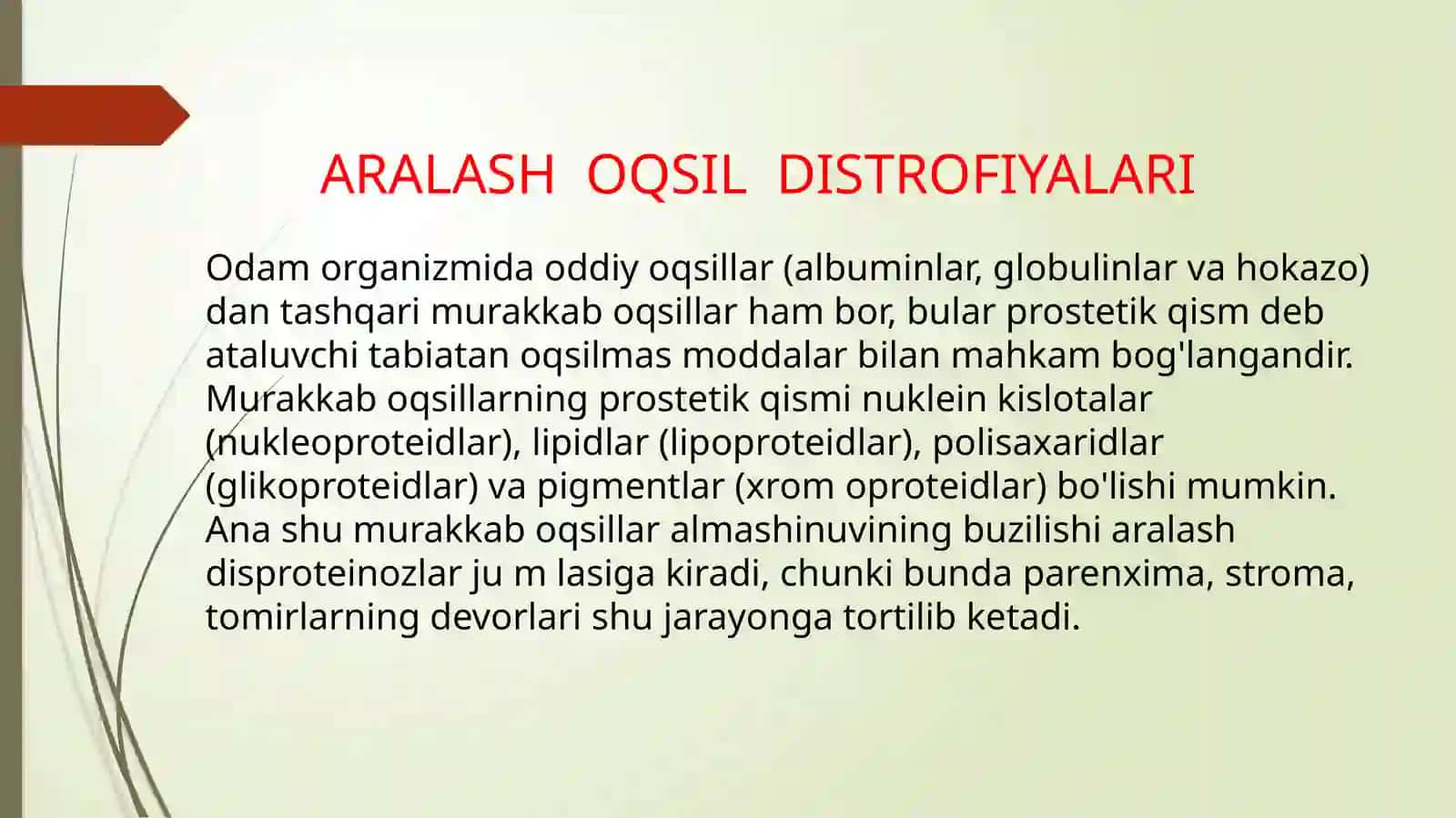 ARALASH OQSIL DISTROFIYALARI

Odam organizmida oddiy oqsillar (albuminlar, globulinlar va hokazo) dan tashqari murakkab oqsillar ham bor, bular prostetik qism deb ataluvchi tabiatan oqsilmas moddalar bilan mahkam bog'langandir. Murakkab oqsillarning prostetik qismi nuklein kislotalar (nukleoproteidlar), lipidlar (lipoproteidlar), polisaxaridlar (glikoproteidlar) va pigmentlar (xrom oproteidlar) bo'lishi mumkin. Ana shu murakkab oqsillar almashinuvining buzilishi aralash disproteinozlar ju m lasiga kiradi, chunki bunda parenxima, stroma, tomirlarning devorlari shu jarayonga tortilib ketadi.